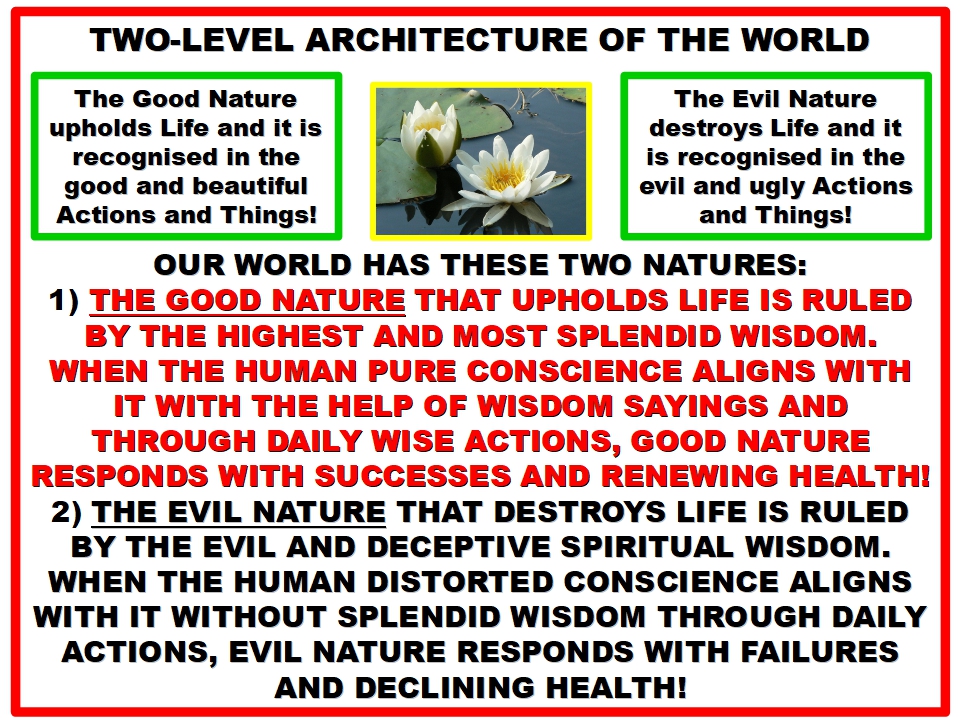 TWO-LEVEL ARCHITECTURE OF THE WORLD

The Good Nature upholds Life and it is recognised in the good and beautiful Actions and Things!

The Evil Nature destroys Life and it is recognised in the evil and ugly Actions and Things!

OUR WORLD HAS THESE TWO NATURES:
1) THE GOOD NATURE THAT UPHOLDS LIFE IS RULED BY THE HIGHEST AND MOST SPLENDID WISDOM. WHEN THE HUMAN PURE CONSCIENCE ALIGNS WITH IT WITH THE HELP OF WISDOM SAYINGS AND THROUGH DAILY WISE ACTIONS, GOOD NATURE RESPONDS WITH SUCCESSES AND RENEWING HEALTH!
2) THE EVIL NATURE THAT DESTROYS LIFE IS RULED BY THE EVIL AND DECEPTIVE SPIRITUAL WISDOM. WHEN THE HUMAN DISTORTED CONSCIENCE ALIGNS WITH IT WITHOUT SPLENDID WISDOM THROUGH DAILY ACTIONS, EVIL NATURE RESPONDS WITH FAILURES AND DECLINING HEALTH!